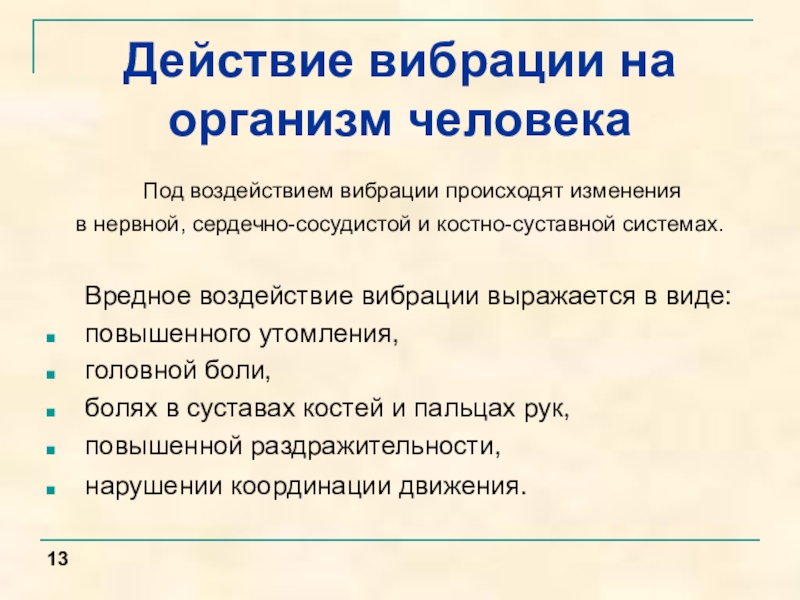 Действие вибрации на организм человека

Под воздействием вибрации происходят изменения в нервной, сердечно-сосудистой и костно-суставной системах.

Вредное воздействие вибрации выражается в виде:

- повышенного утомления,
- головной боли,
- болях в суставах костей и пальцах рук,
- повышенной раздражительности,
- нарушении координации движения.

13